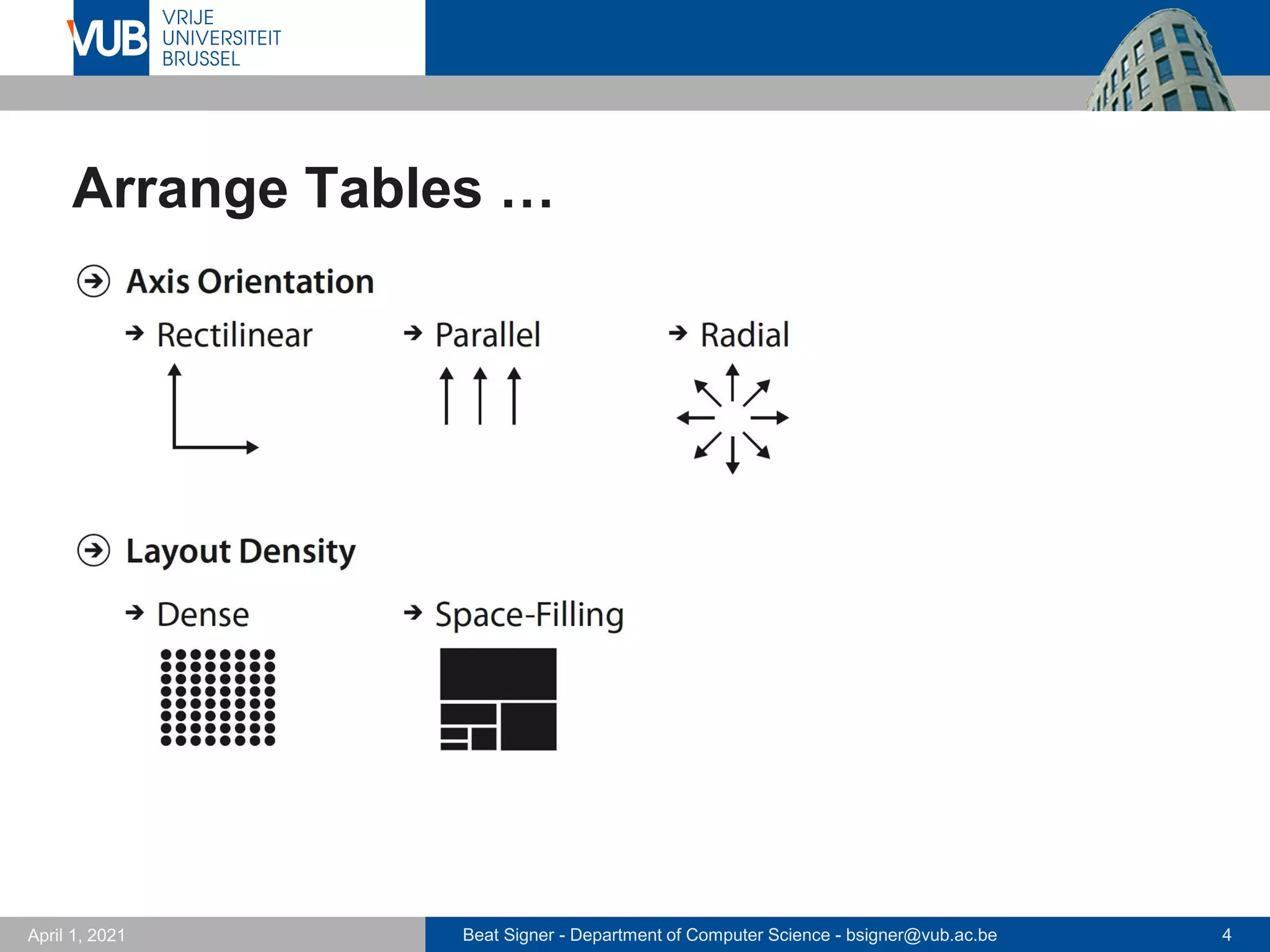 VUB VRIJE UNIVERSITEIT BRUSSEL

Arrange Tables …

Axis Orientation

→ Rectilinear

→ Parallel

→ Radial

Layout Density

→ Dense

→ Space-Filling

April 1, 2021

Beat Signer - Department of Computer Science - bsigner@vub.ac.be

4